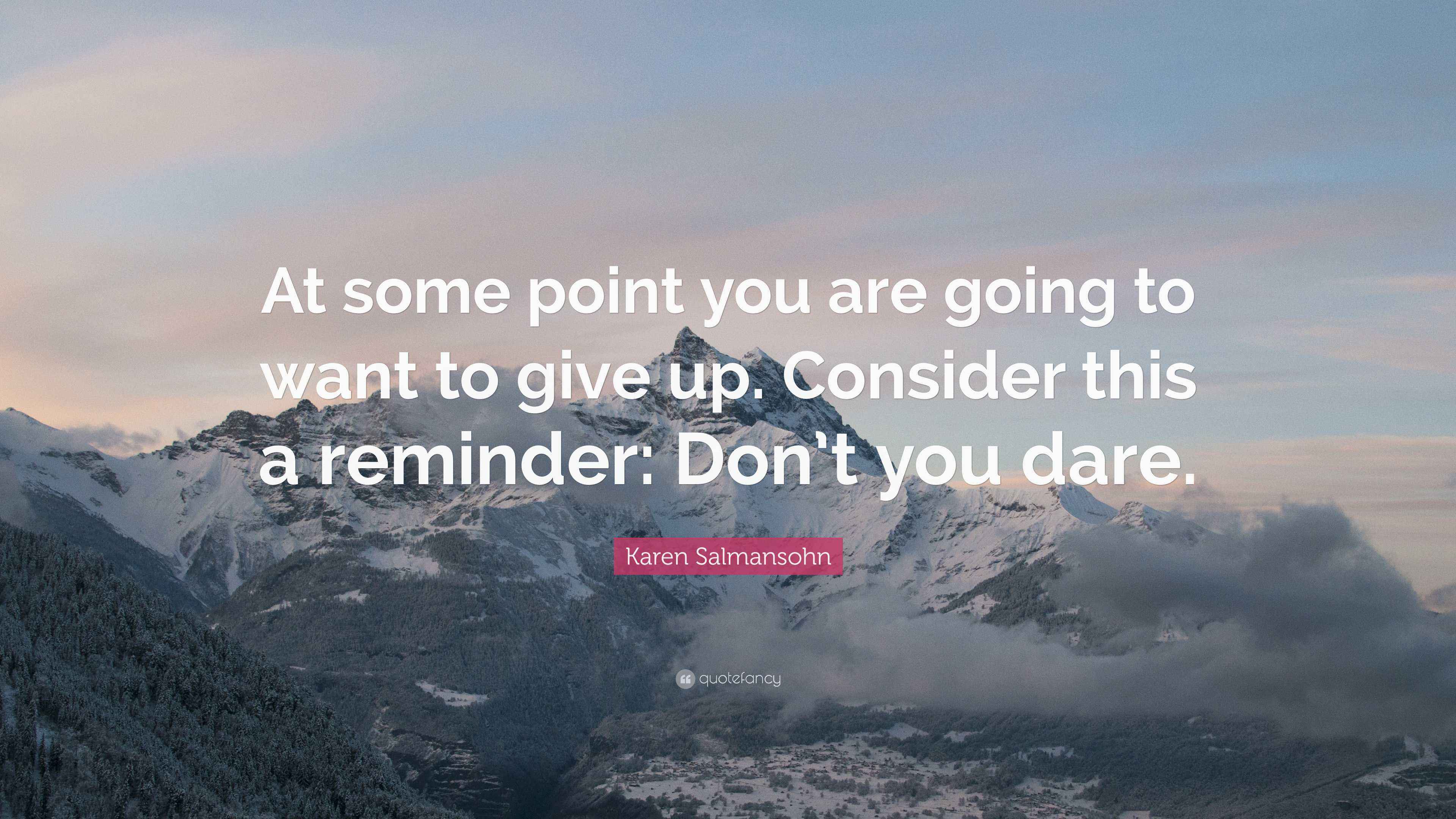 At some point you are going to want to give up. Consider this a reminder: Don’t you dare.

Karen Salmansohn

quotefancy